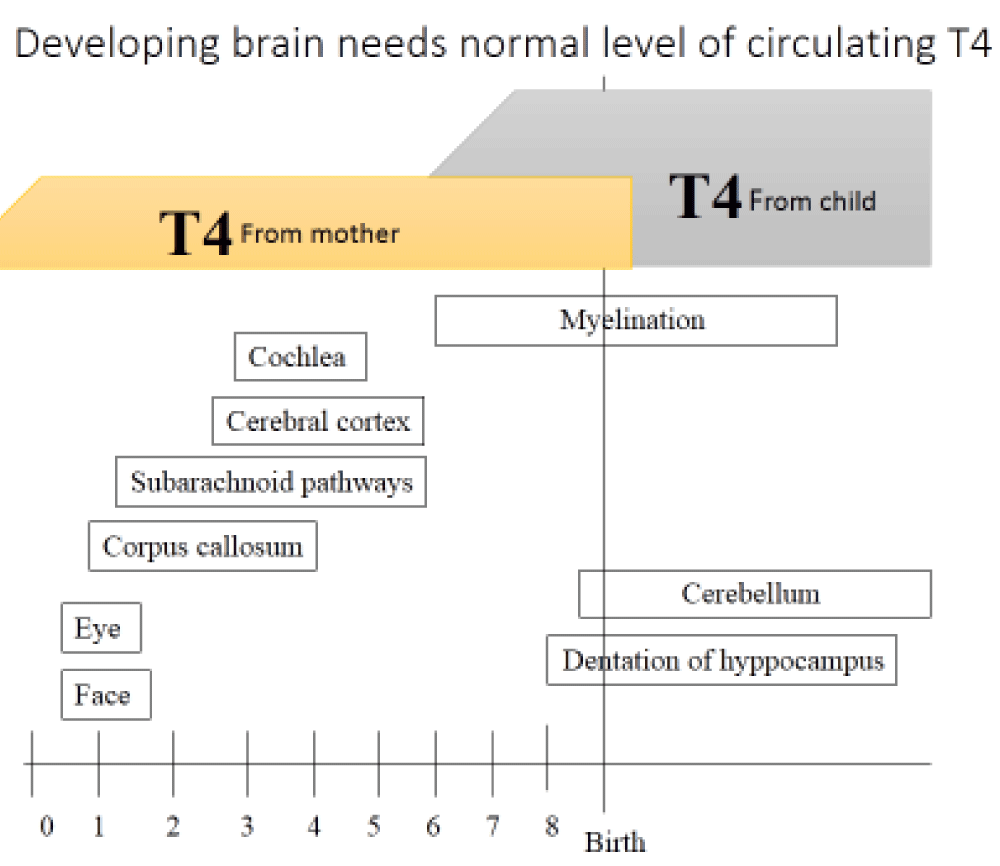 Developing brain needs normal level of circulating T4

T4 From child

T4 From mother

Myelination

Cochlea

Cerebral cortex

Subarachnoid pathways

Corpus callosum

Cerebellum

Eye

Dentation of hyppocampus

Face

0 1 2 3 4 5 6 7 8 Birth